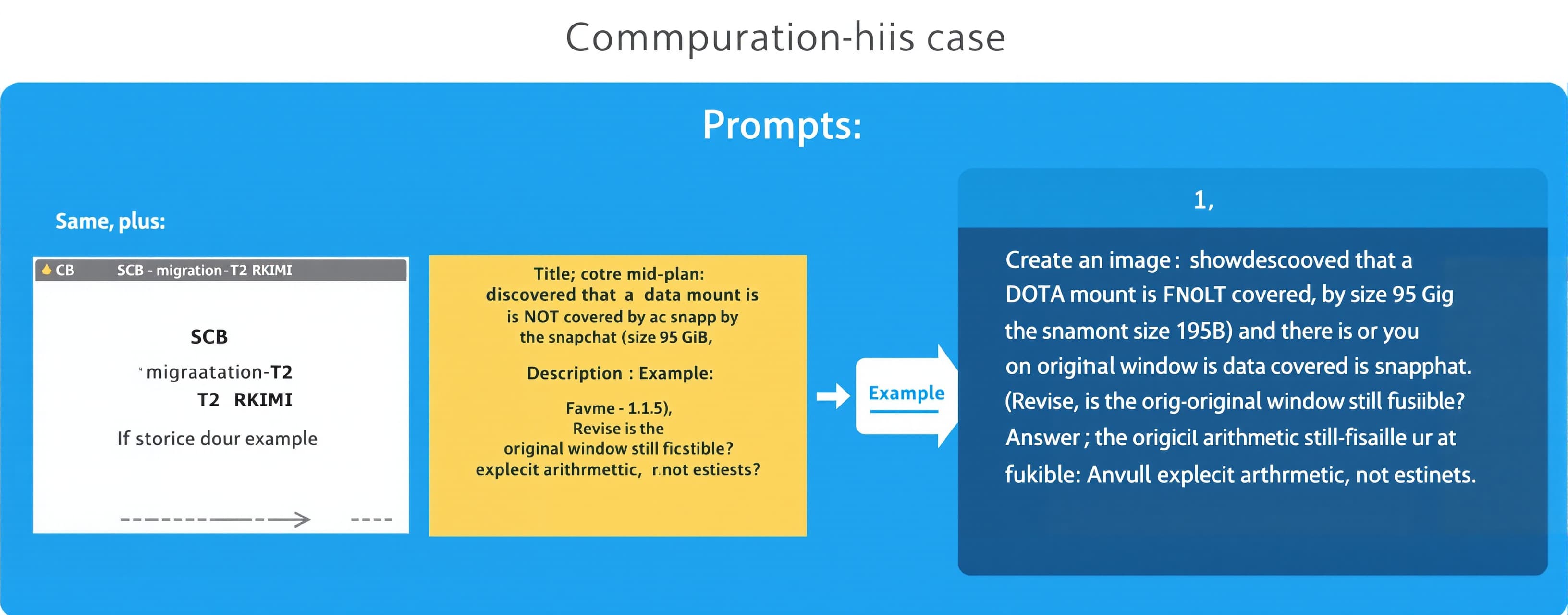 Commpuration-hiis case

Prompts:

Same, plus:

CB SCB - migration-T2 RKIMI

SCB

migraatation-T2

T2 RKIMI

If storice dour example

Title; cotre mid-plan: discovered that a data mount is is NOT covered by ac snapp by the snapchat (size 95 GiB,

Description : Example:

Favme - 1.1.5), Revise is the original window still ficstible? explecit arithrmettic, r.not estiests?

Example

1,

Create an image: showdescooved that a DOTA mount is FNOLT covered, by size 95 Gig the snamont size 195B) and there is or you on original window is data covered is snapphat. (Revise, is the orig-original window still fusiible? Answer; the origicil arithmetic still-fisaille ur at fukible: Anvull explecit arthrmetic, not estinets.